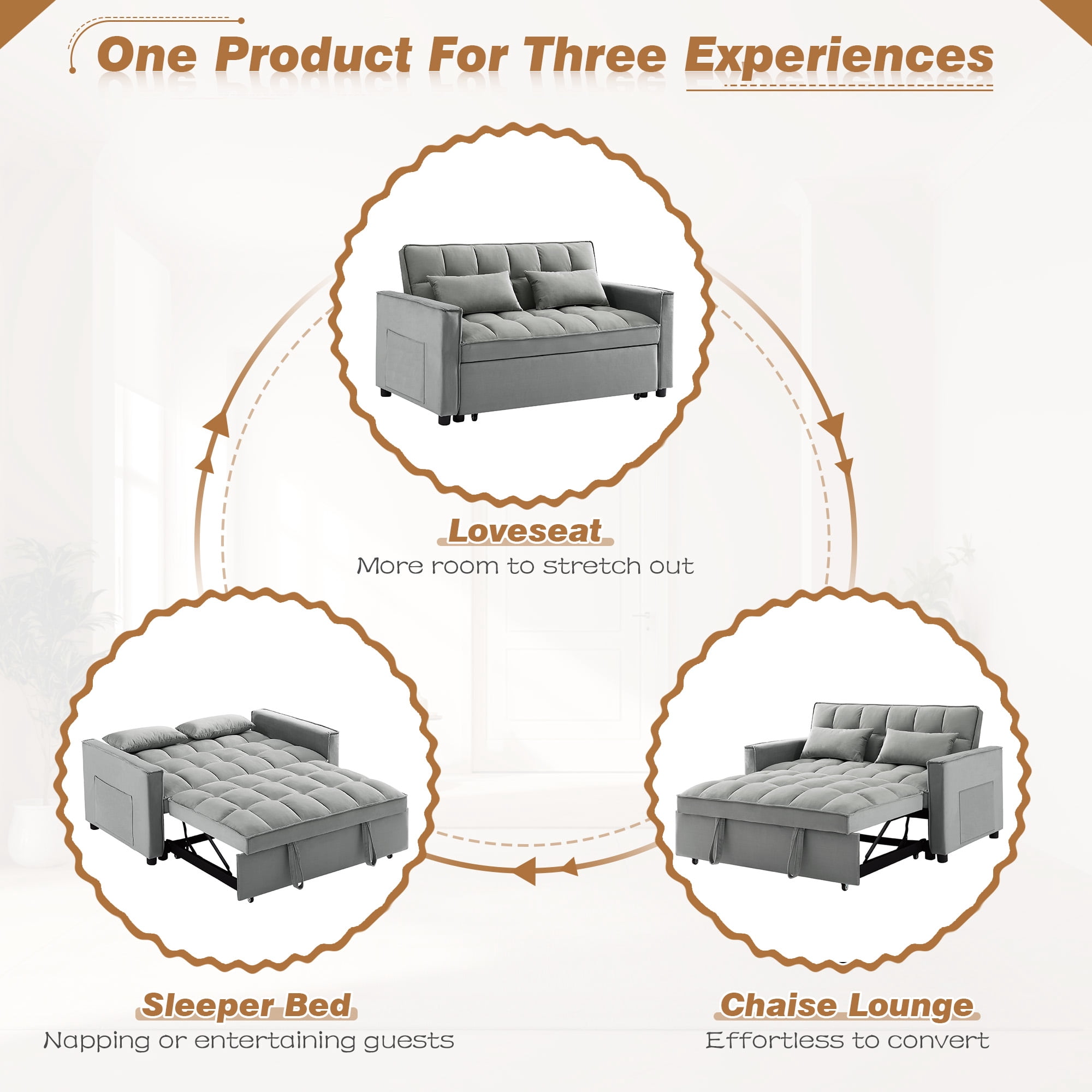 One Product For Three Experiences

Loveseat
More room to stretch out

Sleeper Bed
Napping or entertaining guests

Chaise Lounge
Effortless to convert